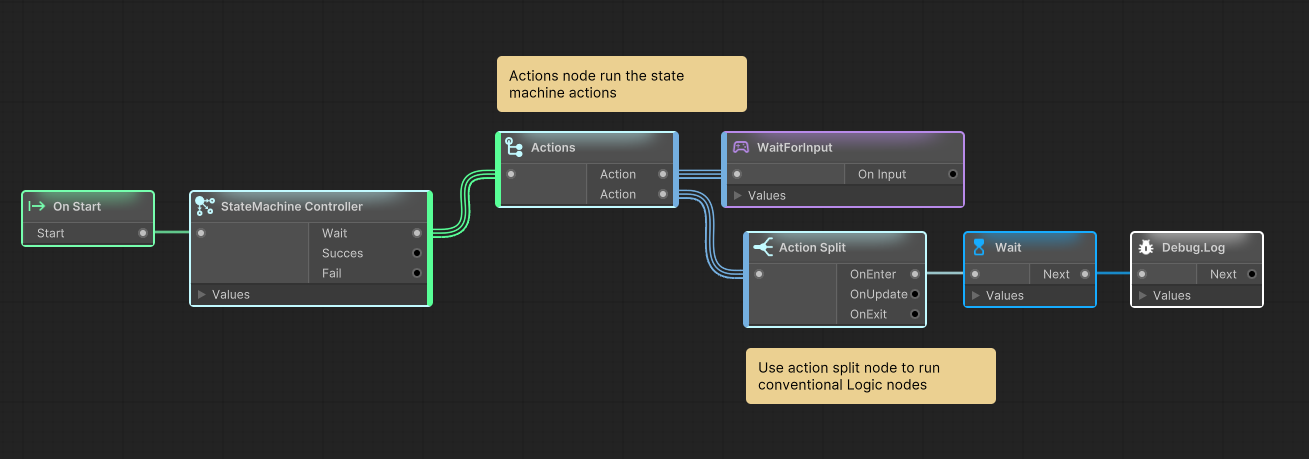 Actions node run the state machine actions

On Start
Start

StateMachine Controller
Wait
Succes
Fail
Values

Actions
Action
Action

WaitForInput
On Input
Values

Action Split
OnEnter
OnUpdate
OnExit

Wait
Next
Values

Debug.Log
Next
Values

Use action split node to run conventional Logic nodes